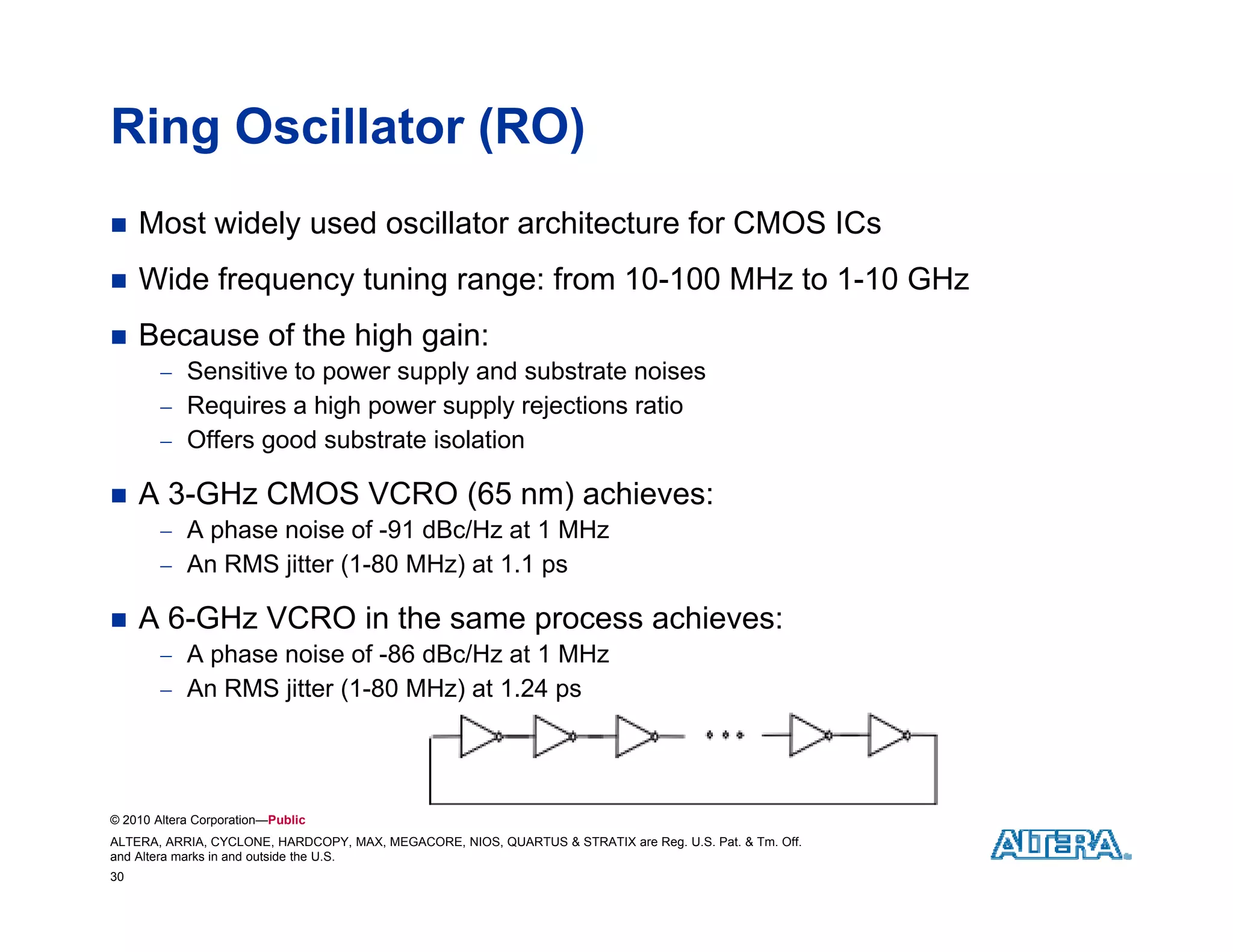 Ring Oscillator (RO)

■ Most widely used oscillator architecture for CMOS ICs

■ Wide frequency tuning range: from 10-100 MHz to 1-10 GHz

■ Because of the high gain:
– Sensitive to power supply and substrate noises
– Requires a high power supply rejections ratio
– Offers good substrate isolation

■ A 3-GHz CMOS VCRO (65 nm) achieves:
– A phase noise of -91 dBc/Hz at 1 MHz
– An RMS jitter (1-80 MHz) at 1.1 ps

■ A 6-GHz VCRO in the same process achieves:
– A phase noise of -86 dBc/Hz at 1 MHz
– An RMS jitter (1-80 MHz) at 1.24 ps

© 2010 Altera Corporation—Public

ALTERA, ARRIA, CYCLONE, HARDCOPY, MAX, MEGACORE, NIOS, QUARTUS & STRATIX are Reg. U.S. Pat. & Tm. Off. and Altera marks in and outside the U.S.

30

ALTERA.